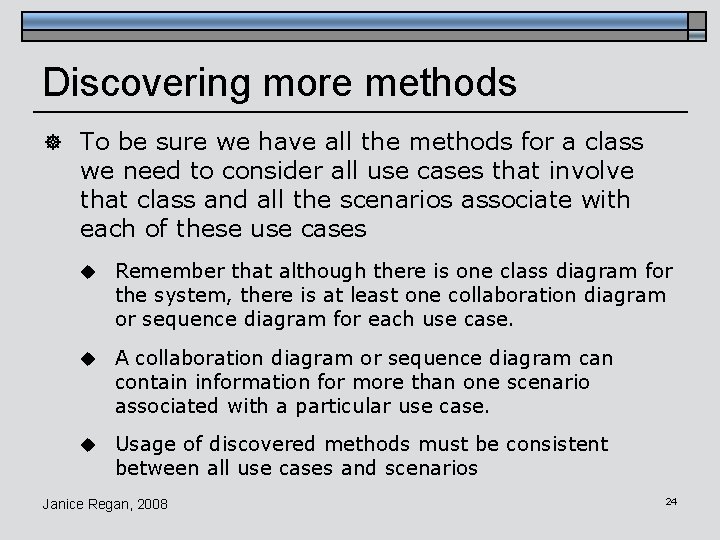 Discovering more methods

To be sure we have all the methods for a class we need to consider all use cases that involve that class and all the scenarios associate with each of these use cases

Remember that although there is one class diagram for the system, there is at least one collaboration diagram or sequence diagram for each use case.

A collaboration diagram or sequence diagram can contain information for more than one scenario associated with a particular use case.

Usage of discovered methods must be consistent between all use cases and scenarios

Janice Regan, 2008

24